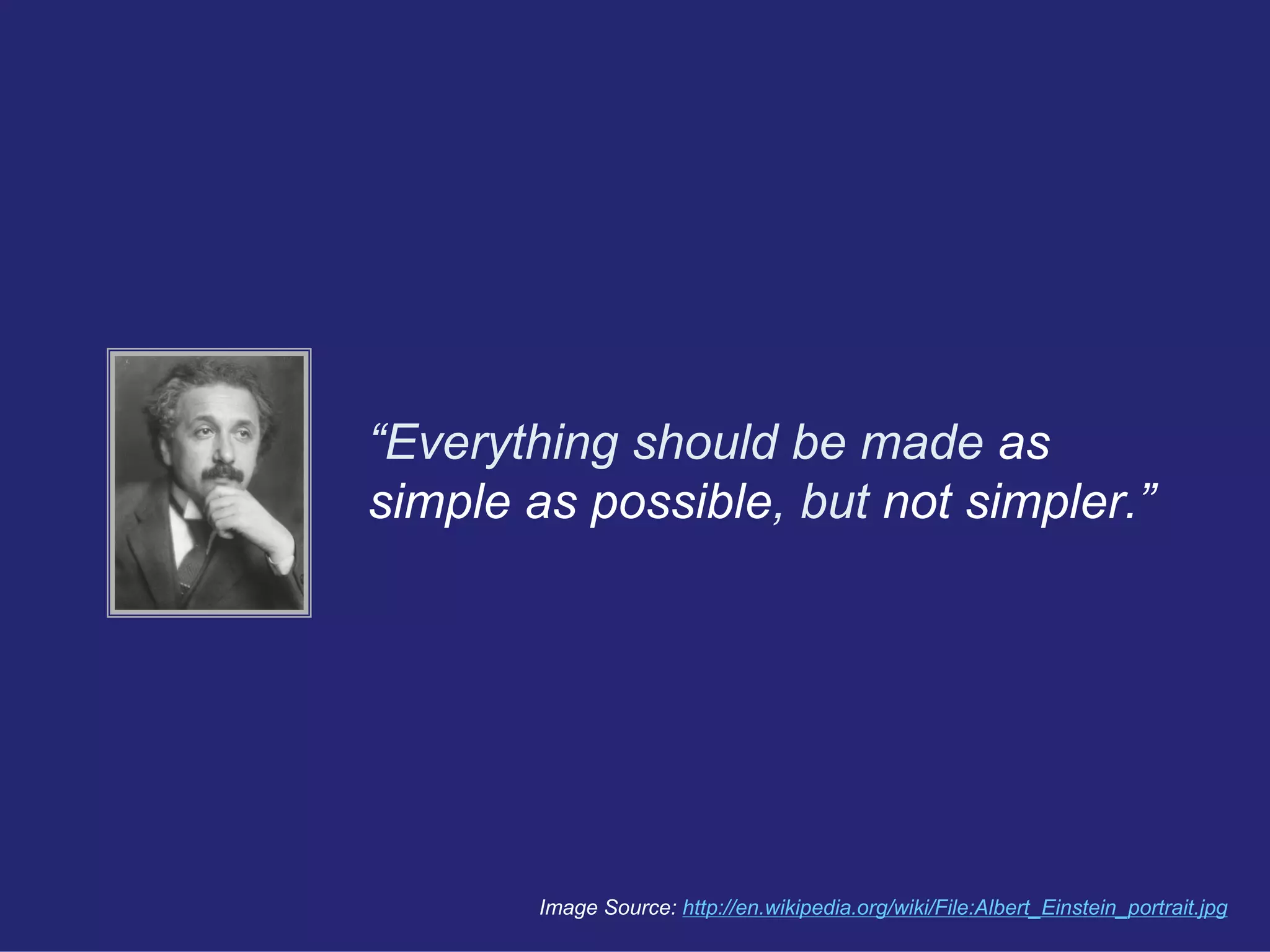 “Everything should be made as simple as possible, but not simpler.”

Image Source: http://en.wikipedia.org/wiki/File:Albert_Einstein_portrait.jpg